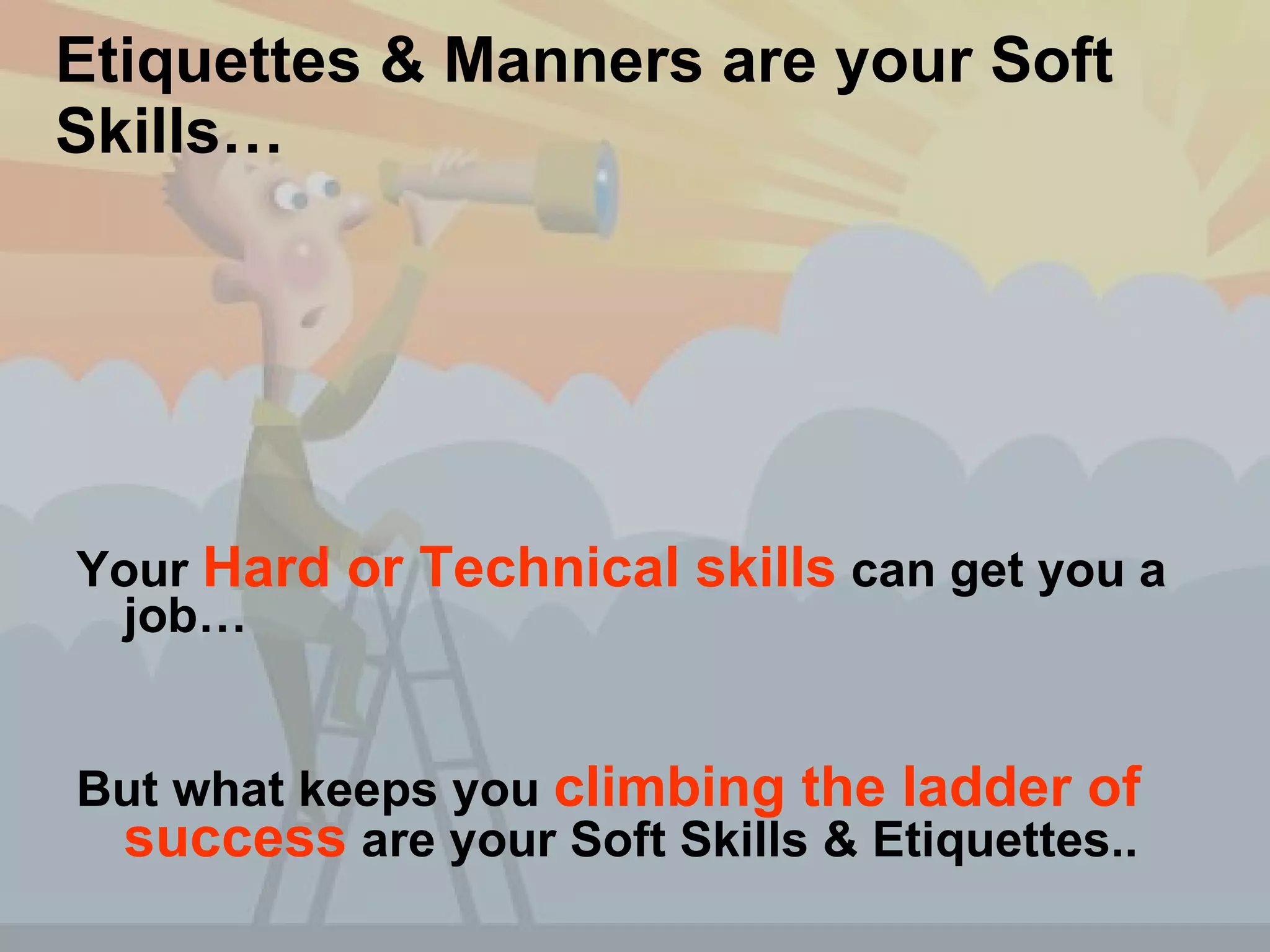 Etiquettes & Manners are your Soft Skills…

Your Hard or Technical skills can get you a job…

But what keeps you climbing the ladder of success are your Soft Skills & Etiquettes..